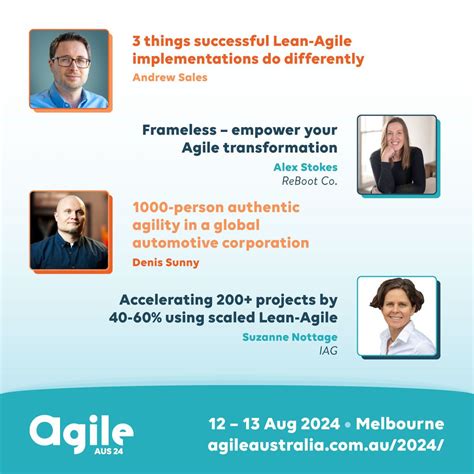 3 things successful Lean-Agile implementations do differently
Andrew Sales

Frameless – empower your Agile transformation
Alex Stokes
ReBoot Co.

1000-person authentic agility in a global automotive corporation
Denis Sunny

Accelerating 200+ projects by 40-60% using scaled Lean-Agile
Suzanne Nottage
IAG

Agile
AUS 24

12 – 13 Aug 2024 • Melbourne
agileaustralia.com.au/2024/